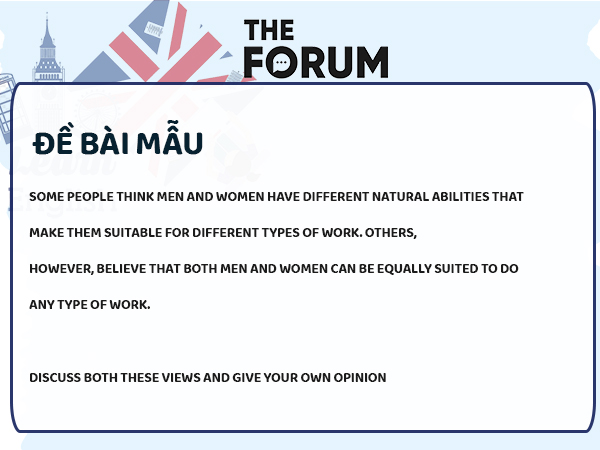 THE FORUM

ĐỀ BÀI MẪU

SOME PEOPLE THINK MEN AND WOMEN HAVE DIFFERENT NATURAL ABILITIES THAT MAKE THEM SUITABLE FOR DIFFERENT TYPES OF WORK. OTHERS, HOWEVER, BELIEVE THAT BOTH MEN AND WOMEN CAN BE EQUALLY SUITED TO DO ANY TYPE OF WORK.

DISCUSS BOTH THESE VIEWS AND GIVE YOUR OWN OPINION